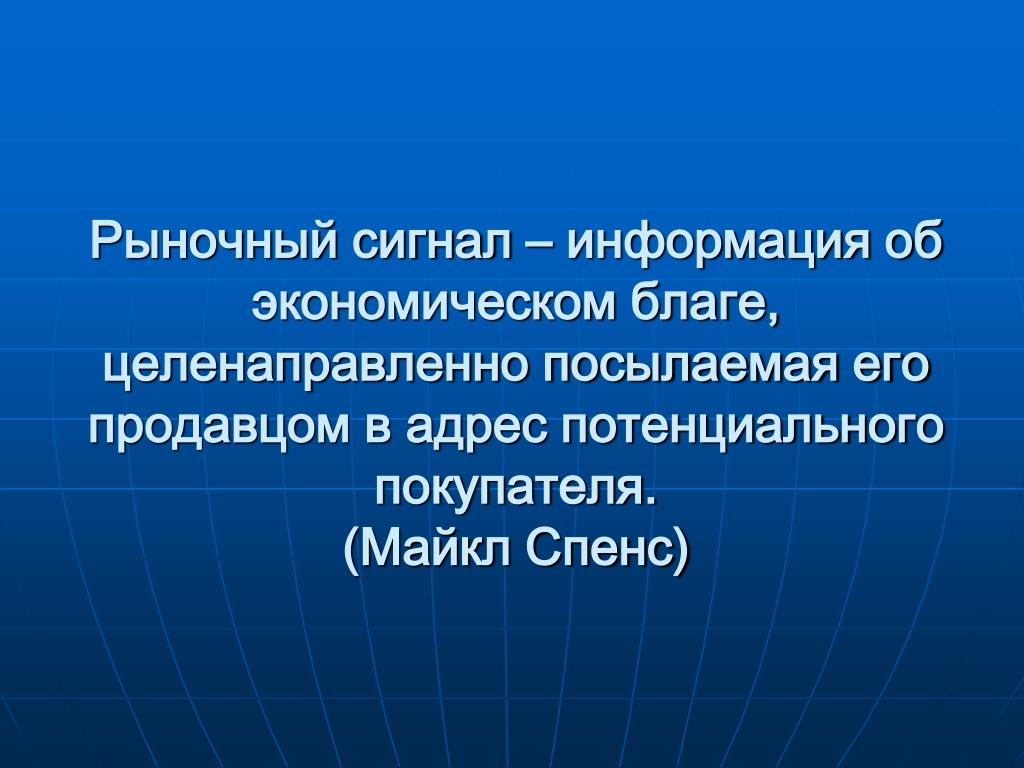 Рыночный сигнал – информация об экономическом благе, целенаправленно посылаемая его продавцом в адрес потенциального покупателя.
(Майкл Спенс)